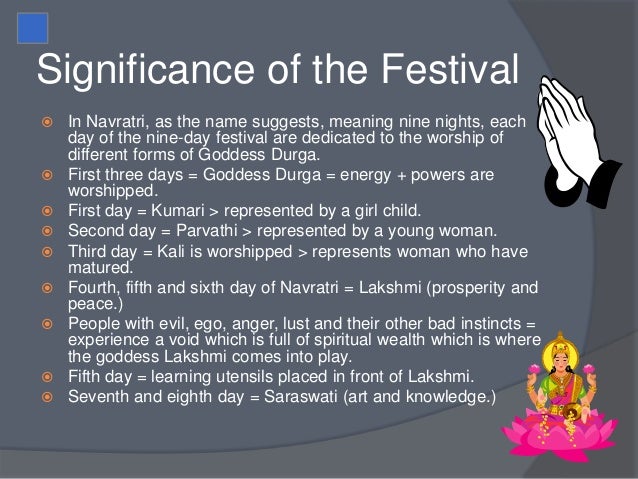 Significance of the Festival

In Navratri, as the name suggests, meaning nine nights, each day of the nine-day festival are dedicated to the worship of different forms of Goddess Durga.

First three days = Goddess Durga = energy + powers are worshipped.

First day = Kumari > represented by a girl child.

Second day = Parvathi > represented by a young woman.

Third day = Kali is worshipped > represents woman who have matured.

Fourth, fifth and sixth day of Navratri = Lakshmi (prosperity and peace.)

People with evil, ego, anger, lust and their other bad instincts = experience a void which is full of spiritual wealth which is where the goddess Lakshmi comes into play.

Fifth day = learning utensils placed in front of Lakshmi.

Seventh and eighth day = Saraswati (art and knowledge.)